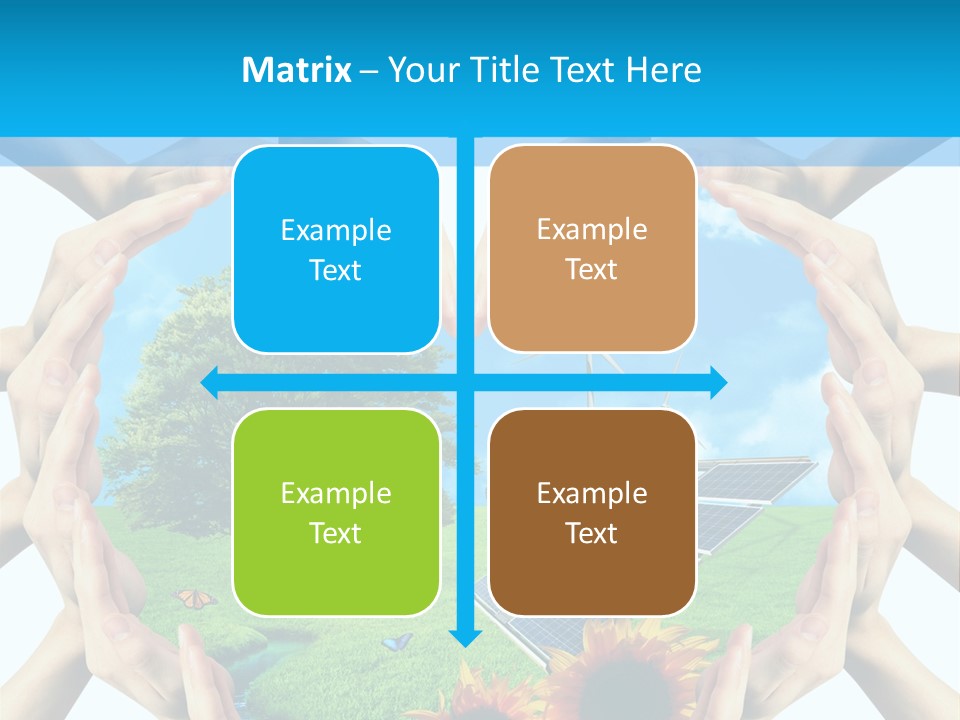 Matrix – Your Title Text Here

Example Text

Example Text

Example Text

Example Text